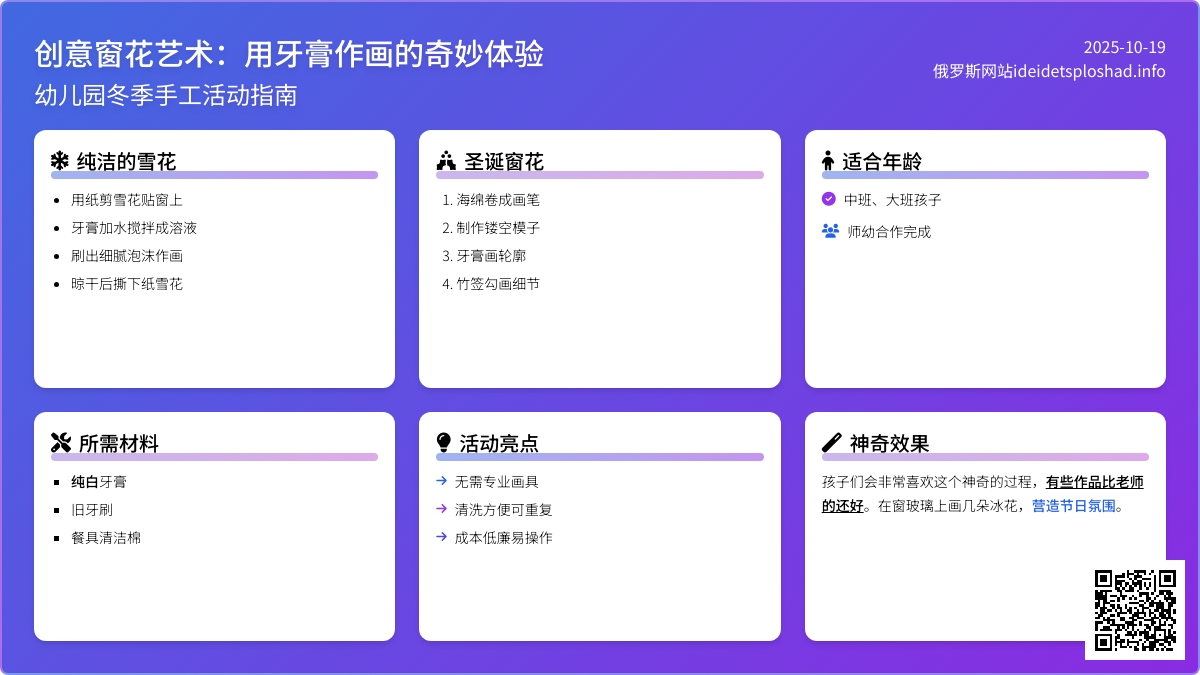 创意窗花艺术：用牙膏作画的奇妙体验
幼儿园冬季手工活动指南

2025-10-19
俄罗斯网站ideidetsploshad.info

纯洁的雪花
- 用纸剪雪花贴窗上
- 牙膏加水搅拌成溶液
- 刷出细腻泡沫作画
- 晾干后撕下纸雪花

圣诞窗花
1. 海绵卷成画笔
2. 制作镂空模子
3. 牙膏画轮廓
4. 竹签勾画细节

适合年龄
中班、大班孩子
师幼合作完成

所需材料
- 纯白牙膏
- 旧牙刷
- 餐具清洁棉

活动亮点
→ 无需专业画具
→ 清洗方便可重复
→ 成本低廉易操作

神奇效果
孩子们会非常喜欢这个神奇的过程，有些作品比老师的还好。在窗玻璃上画几朵冰花，营造节日氛围。